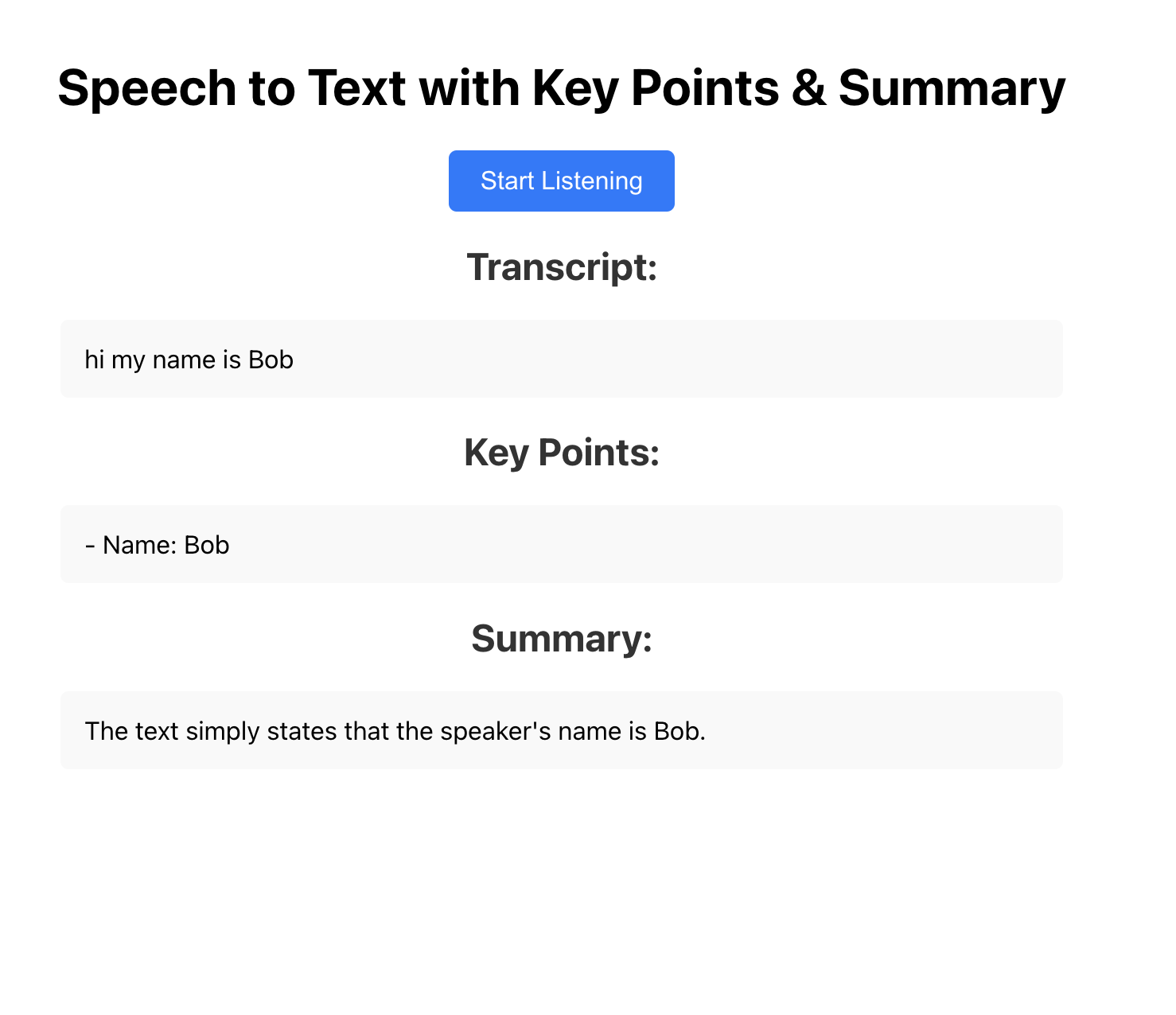 Speech to Text with Key Points & Summary

Start Listening

Transcript:

hi my name is Bob

Key Points:

- Name: Bob

Summary:

The text simply states that the speaker's name is Bob.